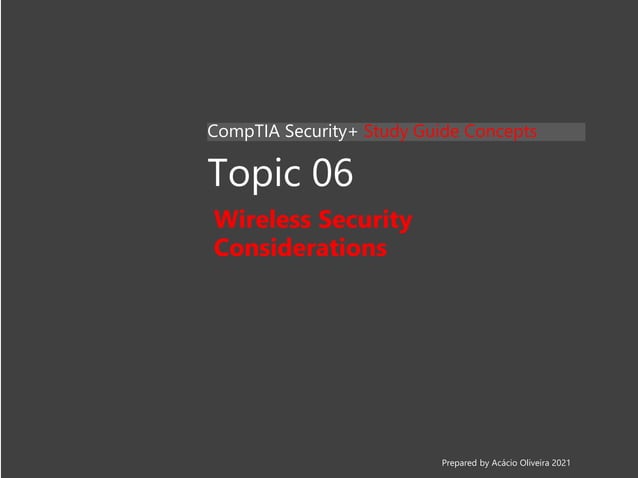 CompTIA Security+ Study Guide Concepts

Topic 06

Wireless Security Considerations

Prepared by Acácio Oliveira 2021